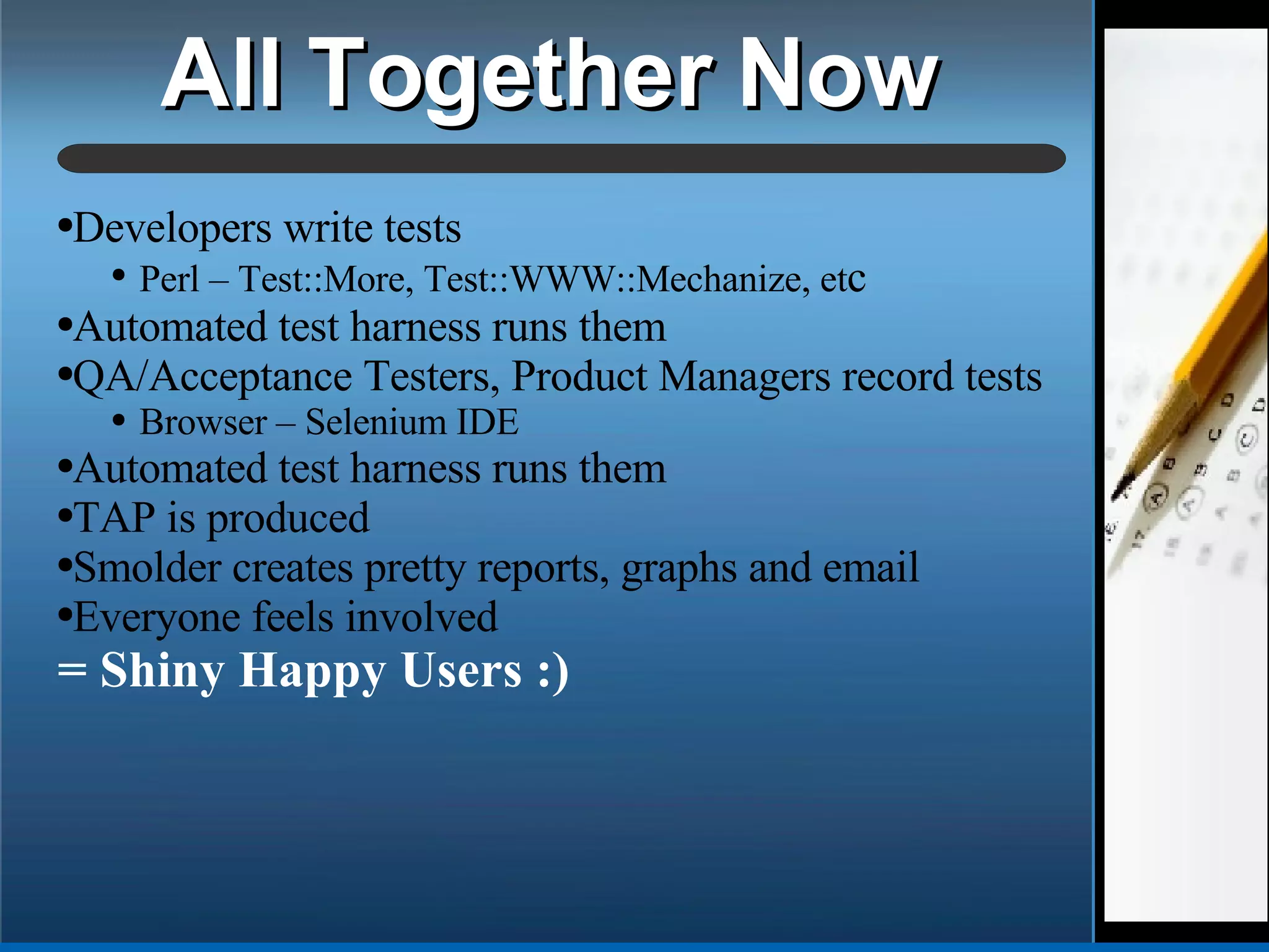 All Together Now

•Developers write tests

• Perl – Test::More, Test::WWW::Mechanize, etc

•Automated test harness runs them

•QA/Acceptance Testers, Product Managers record tests

• Browser – Selenium IDE

•Automated test harness runs them

•TAP is produced

•Smolder creates pretty reports, graphs and email

•Everyone feels involved

= Shiny Happy Users :)